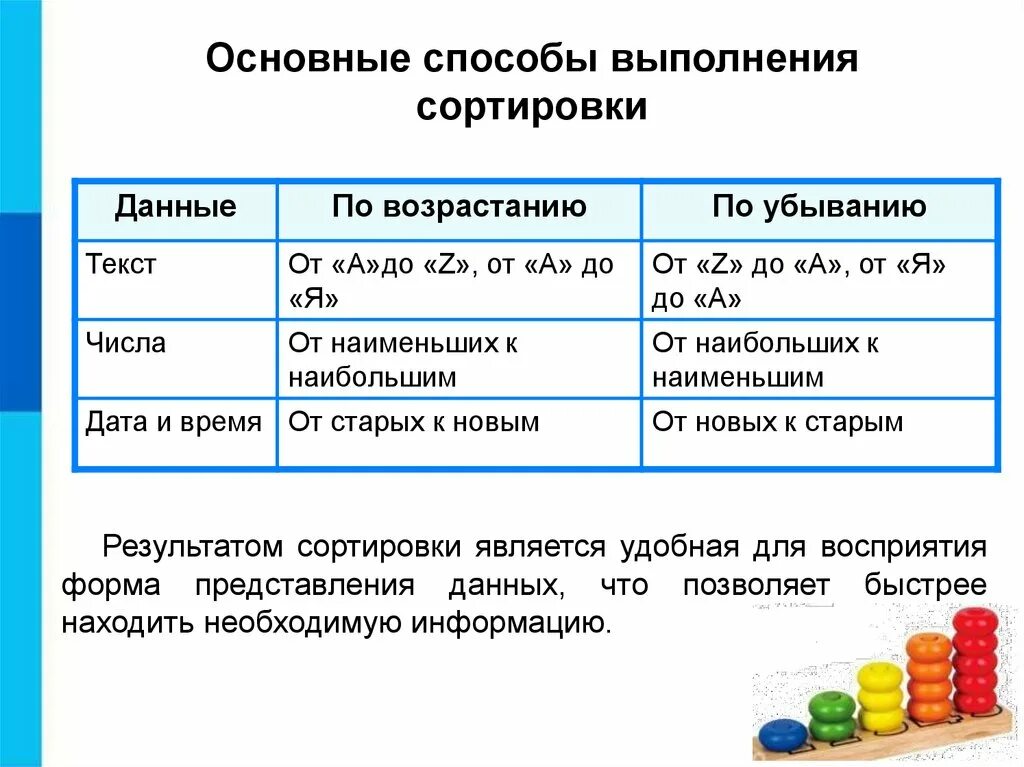 Основные способы выполнения сортировки

| Данные | По возрастанию | По убыванию |
|---|---|---|
| Текст | От «A»до «Z», от «А» до «Я» | От «Z» до «A», от «Я» до «А» |
| Числа | От наименьших к наибольшим | От наибольших к наименьшим |
| Дата и время | От старых к новым | От новых к старым |

Результатом сортировки является удобная для восприятия форма представления данных, что позволяет быстрее находить необходимую информацию.